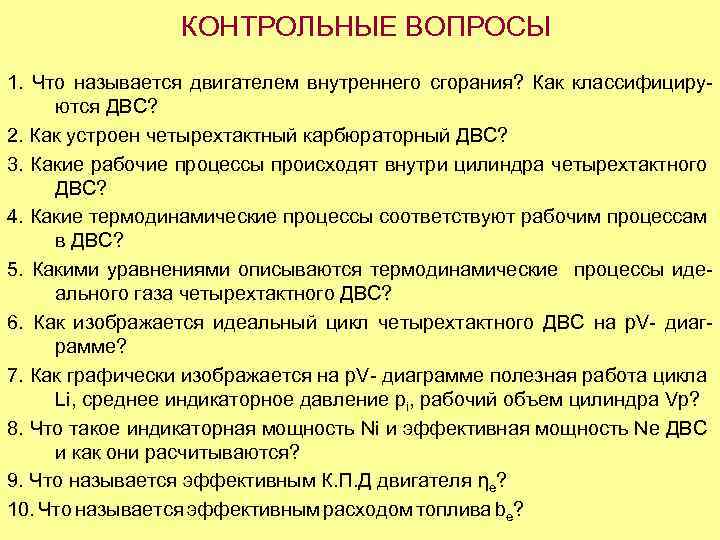 КОНТРОЛЬНЫЕ ВОПРОСЫ

1. Что называется двигателем внутреннего сгорания? Как классифицируются ДВС?

2. Как устроен четырехтактный карбюраторный ДВС?

3. Какие рабочие процессы происходят внутри цилиндра четырехтактного ДВС?

4. Какие термодинамические процессы соответствуют рабочим процессам в ДВС?

5. Какими уравнениями описываются термодинамические процессы идеального газа четырехтактного ДВС?

6. Как изображается идеальный цикл четырехтактного ДВС на pV- диаграмме?

7. Как графически изображается на pV- диаграмме полезная работа цикла Li, среднее индикаторное давление $p_i$, рабочий объем цилиндра Vp?

8. Что такое индикаторная мощность Ni и эффективная мощность Ne ДВС и как они расчитываются?

9. Что называется эффективным К.П.Д двигателя $\eta_e$?

10. Что называется эффективным расходом топлива $b_e$?